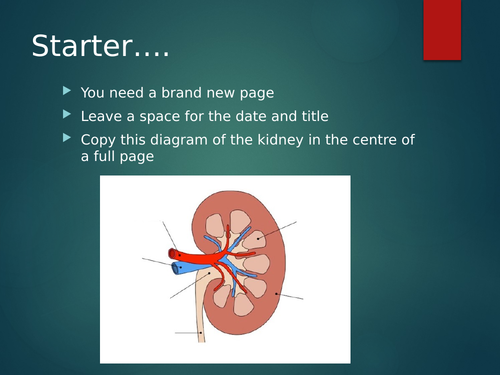 Starter….

You need a brand new page

Leave a space for the date and title

Copy this diagram of the kidney in the centre of a full page